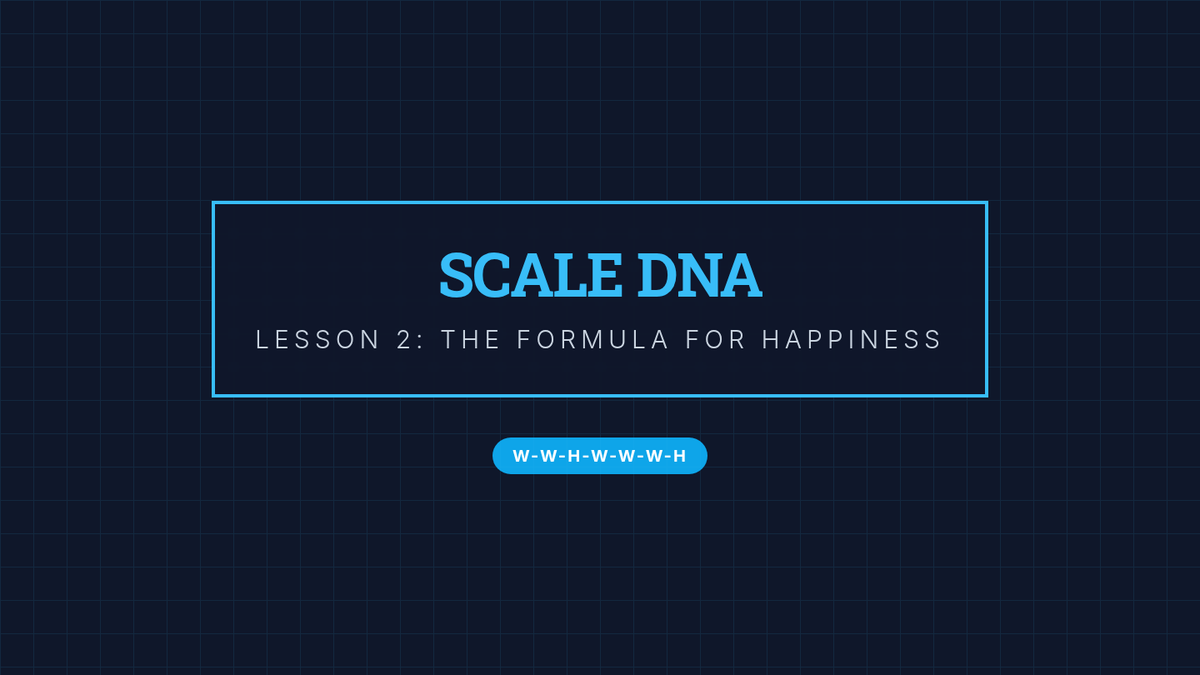 SCALE DNA

LESSON 2: THE FORMULA FOR HAPPINESS

W-W-H-W-W-W-H